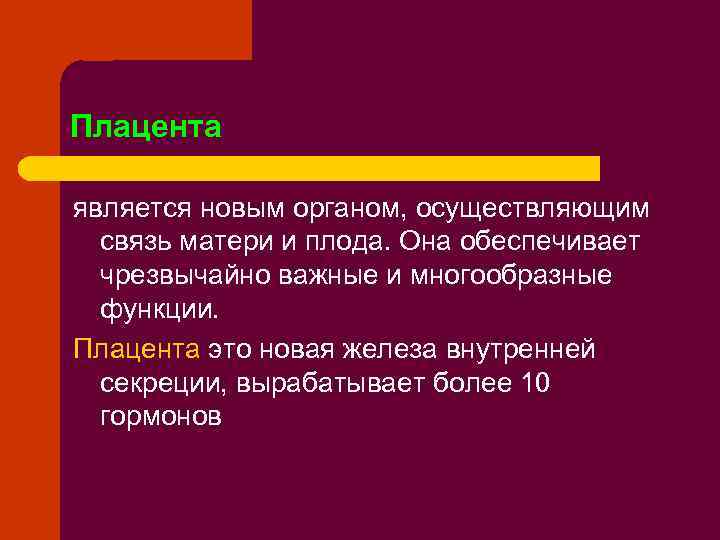 Плацента

является новым органом, осуществляющим связь матери и плода. Она обеспечивает чрезвычайно важные и многообразные функции.

Плацента это новая железа внутренней секреции, вырабатывает более 10 гормонов